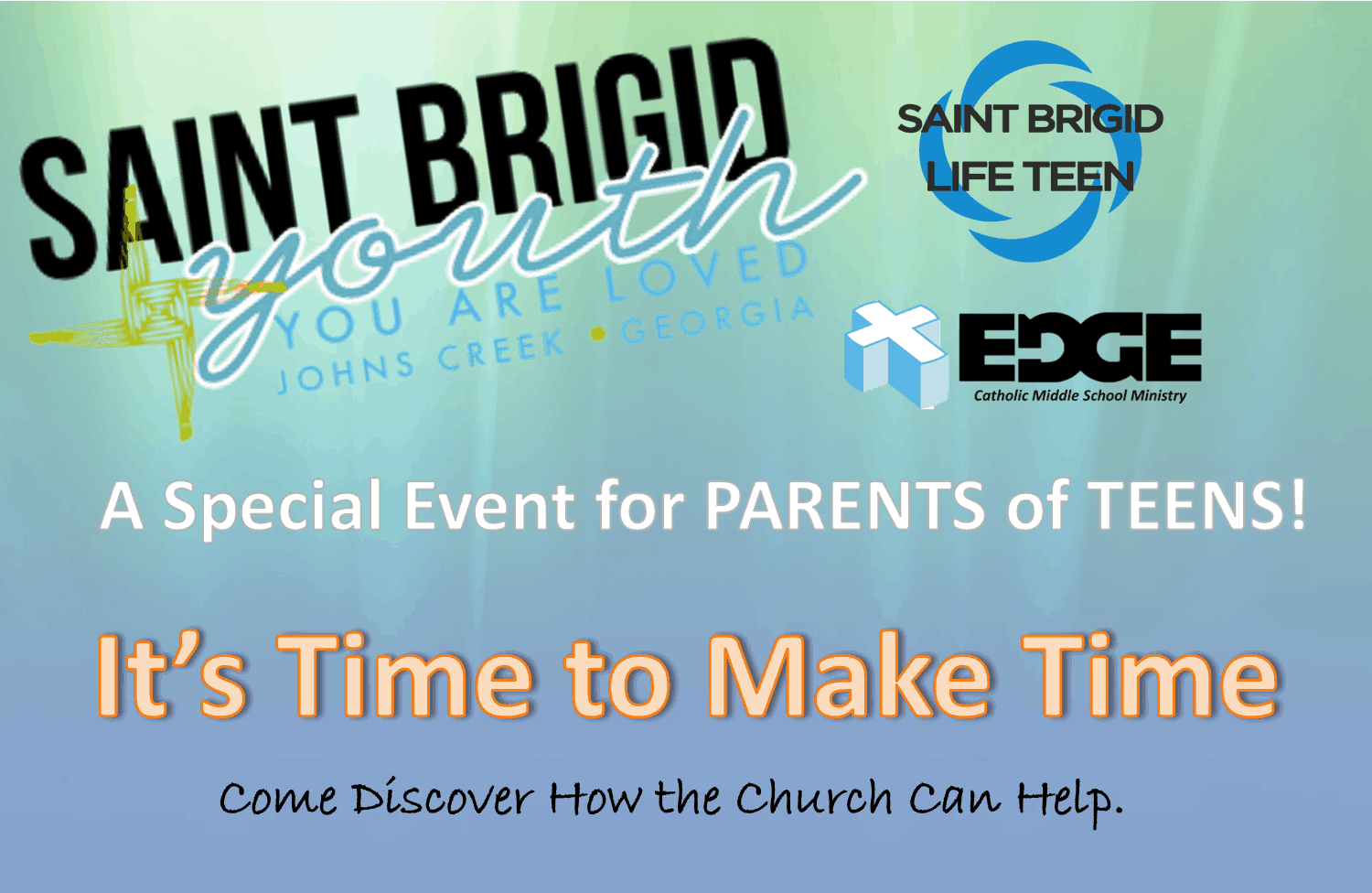 SAINT BRIGID
youth
YOU ARE LOVED
JOHNS CREEK • GEORGIA

SAINT BRIGID
LIFE TEEN

EDGE
Catholic Middle School Ministry

A Special Event for PARENTS of TEENS!

It's Time to Make Time

Come Discover How the Church Can Help.